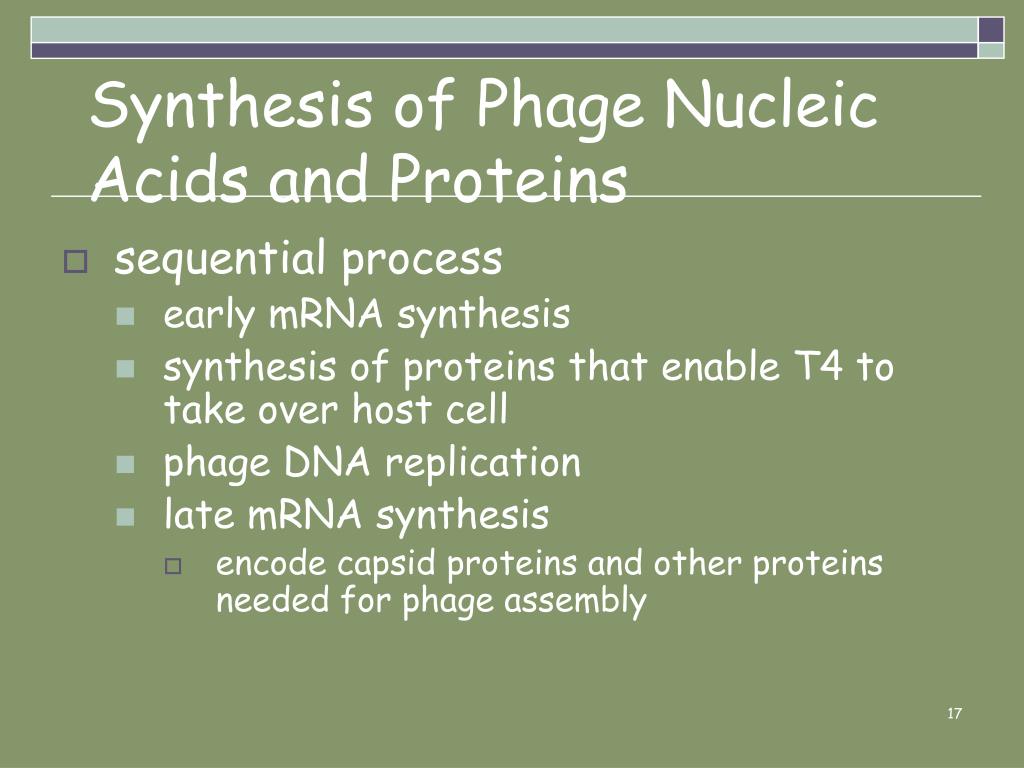 Synthesis of Phage Nucleic Acids and Proteins

sequential process
early mRNA synthesis
synthesis of proteins that enable T4 to take over host cell
phage DNA replication
late mRNA synthesis
encode capsid proteins and other proteins needed for phage assembly

17